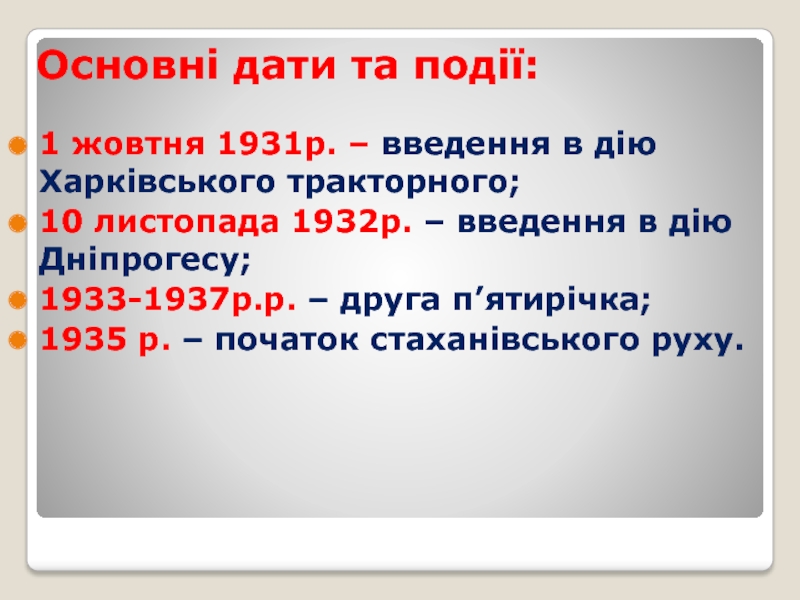 Основні дати та події:

1 жовтня 1931р. – введення в дію Харківського тракторного;

10 листопада 1932р. – введення в дію Дніпрогесу;

1933-1937р.р. – друга п’ятирічка;

1935 р. – початок стаханівського руху.